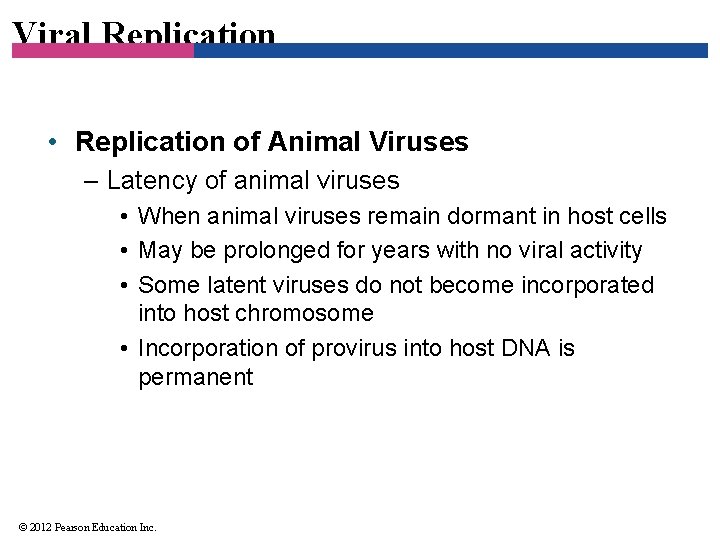 Viral Replication

• Replication of Animal Viruses
– Latency of animal viruses
• When animal viruses remain dormant in host cells
• May be prolonged for years with no viral activity
• Some latent viruses do not become incorporated into host chromosome
• Incorporation of provirus into host DNA is permanent

© 2012 Pearson Education Inc.